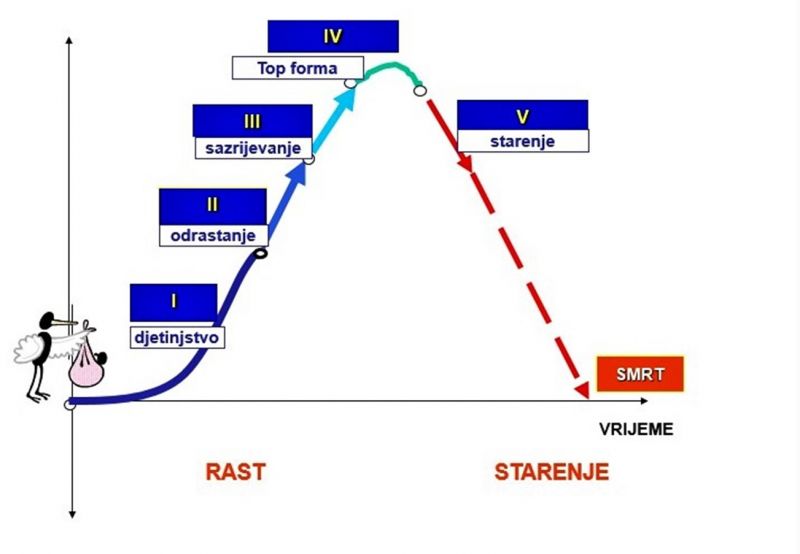 IV
Top forma

III
sazrijevanje

V
starenje

II
odrastanje

I
djetinjstvo

SMRT

VRIJEME

RAST

STARENJE